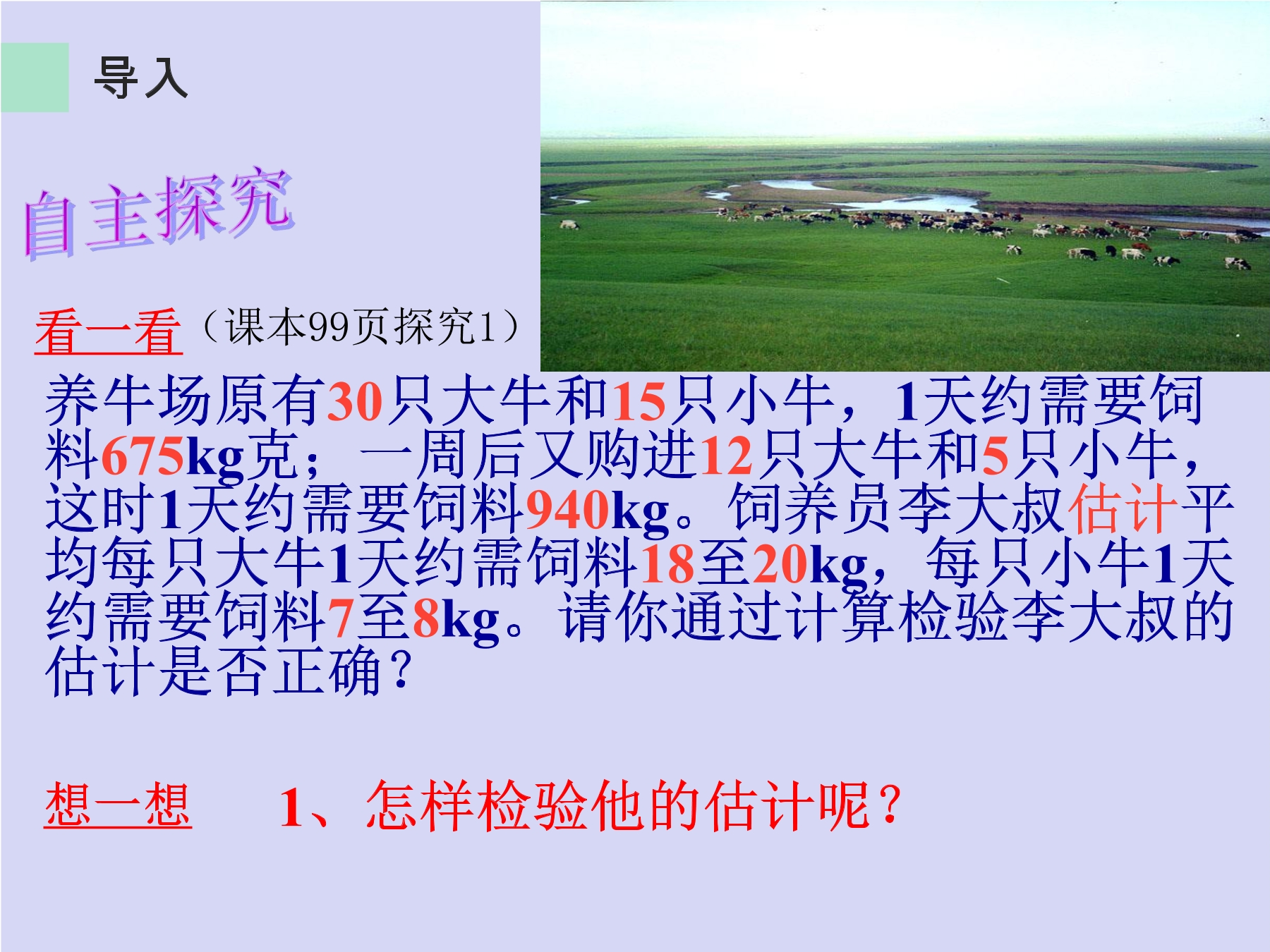 导入

自主探究

看一看（课本99页探究1）

养牛场原有30只大牛和15只小牛，1天约需要饲料675kg克；一周后又购进12只大牛和5只小牛，这时1天约需要饲料940kg。饲养员李大叔估计平均每只大牛1天约需饲料18至20kg，每只小牛1天约需要饲料7至8kg。请你通过计算检验李大叔的估计是否正确？

想一想 1、怎样检验他的估计呢？